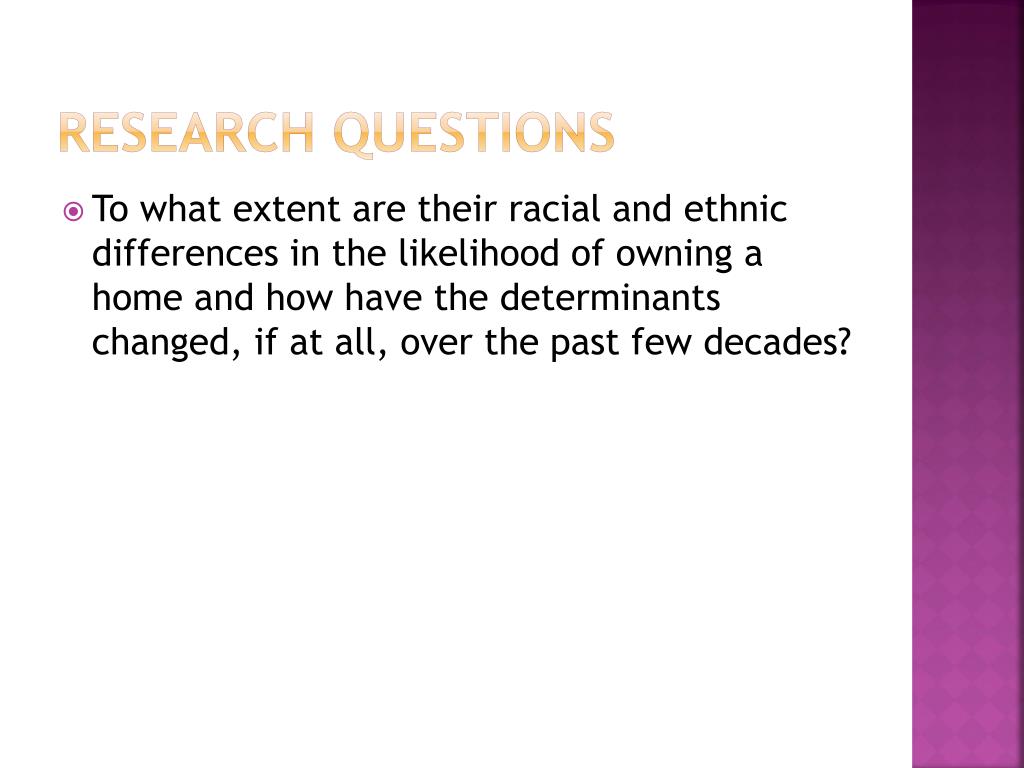 RESEARCH QUESTIONS

To what extent are their racial and ethnic differences in the likelihood of owning a home and how have the determinants changed, if at all, over the past few decades?